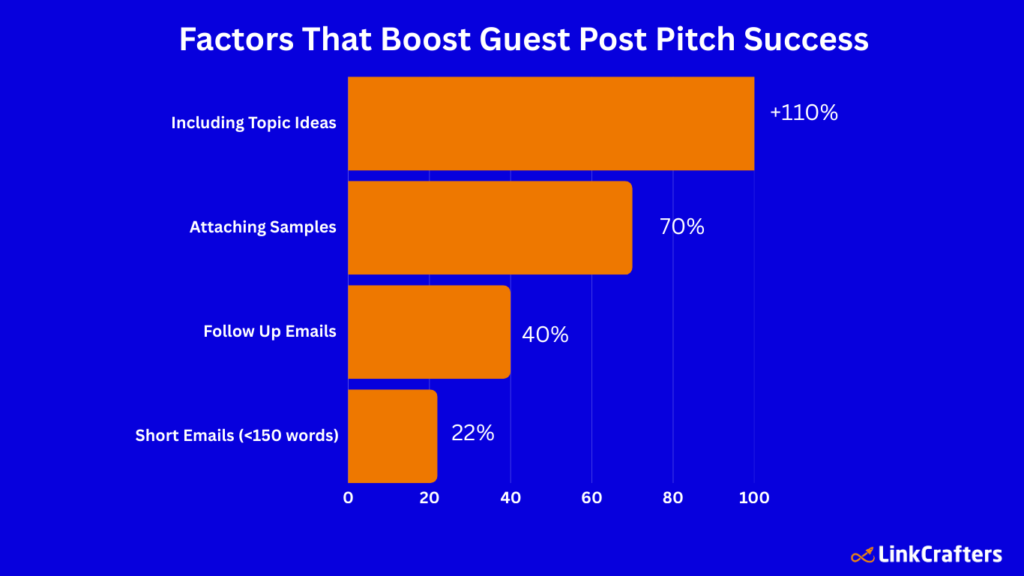 Factors That Boost Guest Post Pitch Success

Including Topic Ideas
+110%

Attaching Samples
70%

Follow Up Emails
40%

Short Emails (<150 words)
22%

0
20
40
60
80
100

LinkCrafters